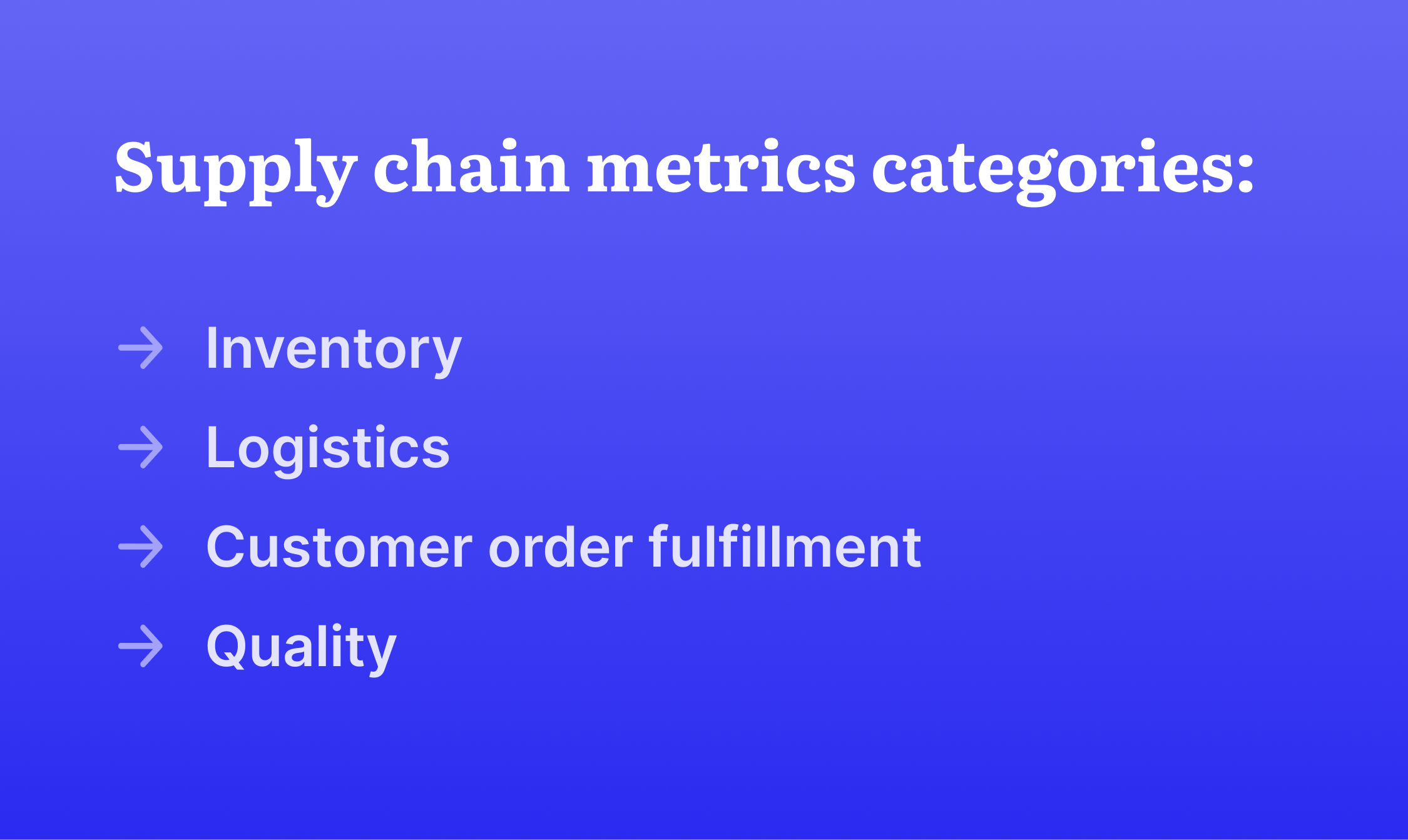 Supply chain metrics categories:

→ Inventory
→ Logistics
→ Customer order fulfillment
→ Quality